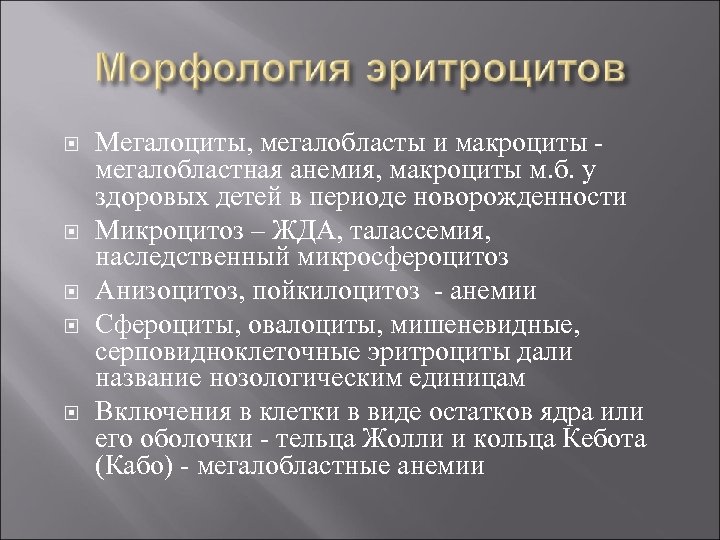 Морфология эритроцитов

Мегалоциты, мегалобласты и макроциты - мегалобластная анемия, макроциты м.б. у здоровых детей в периоде новорожденности

Микроцитоз – ЖДА, талассемия, наследственный микросфероцитоз

Анизоцитоз, пойкилоцитоз - анемии

Сфероциты, овалоциты, мишеневидные, серповидноклеточные эритроциты дали название нозологическим единицам

Включения в клетки в виде остатков ядра или его оболочки - тельца Жолли и кольца Кебота (Кабо) - мегалобластные анемии